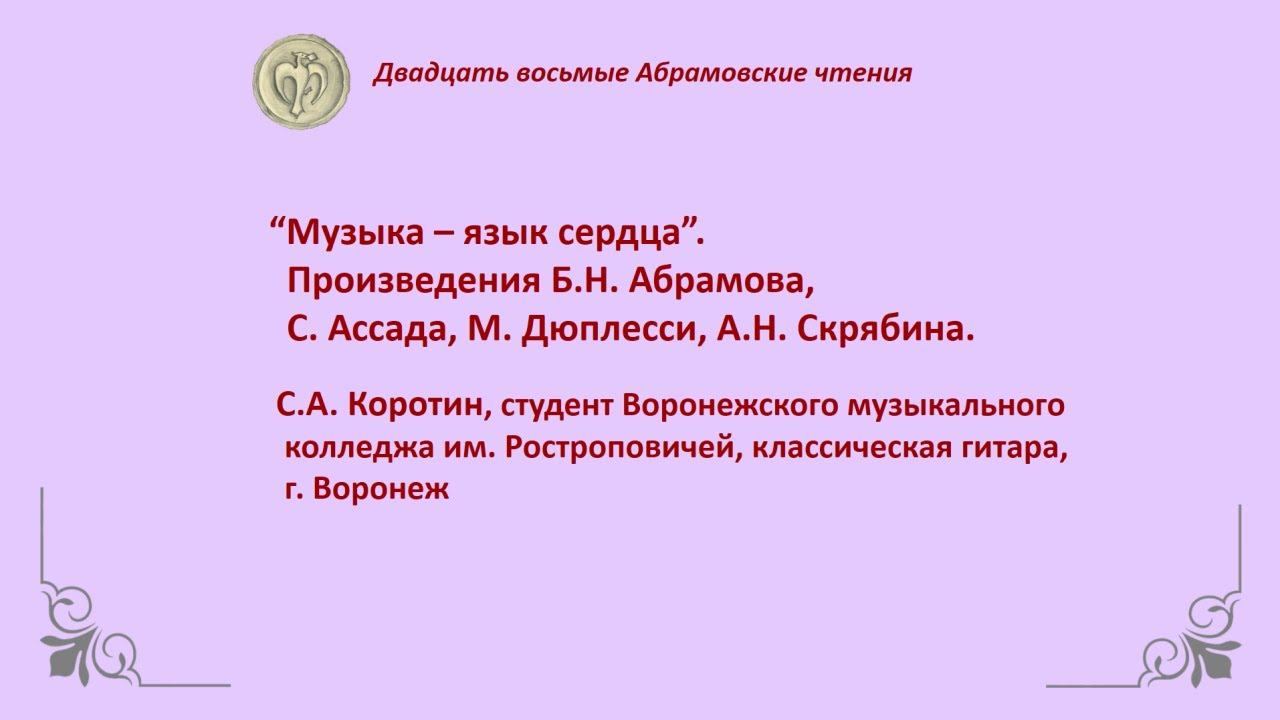 Двадцать восьмые Абрамовские чтения

“Музыка – язык сердца”.
Произведения Б.Н. Абрамова,
С. Ассада, М. Дюплесси, А.Н. Скрябина.

С.А. Коротин, студент Воронежского музыкального колледжа им. Ростроповичей, классическая гитара, г. Воронеж